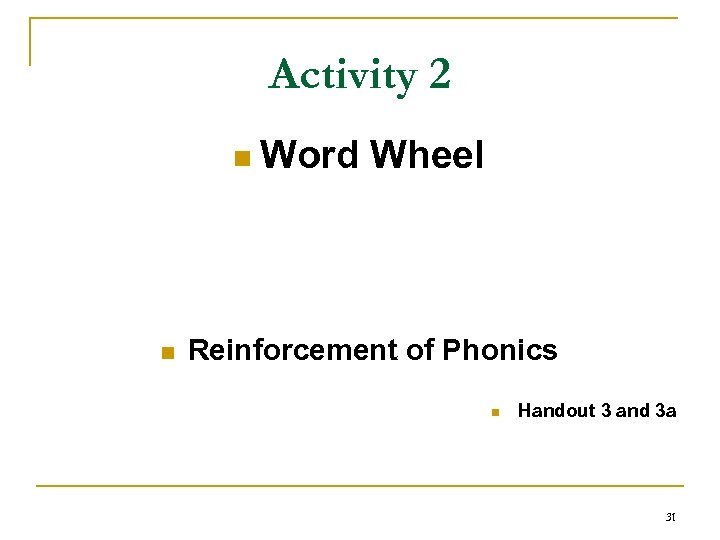 Activity 2

Word Wheel

Reinforcement of Phonics

Handout 3 and 3a

31